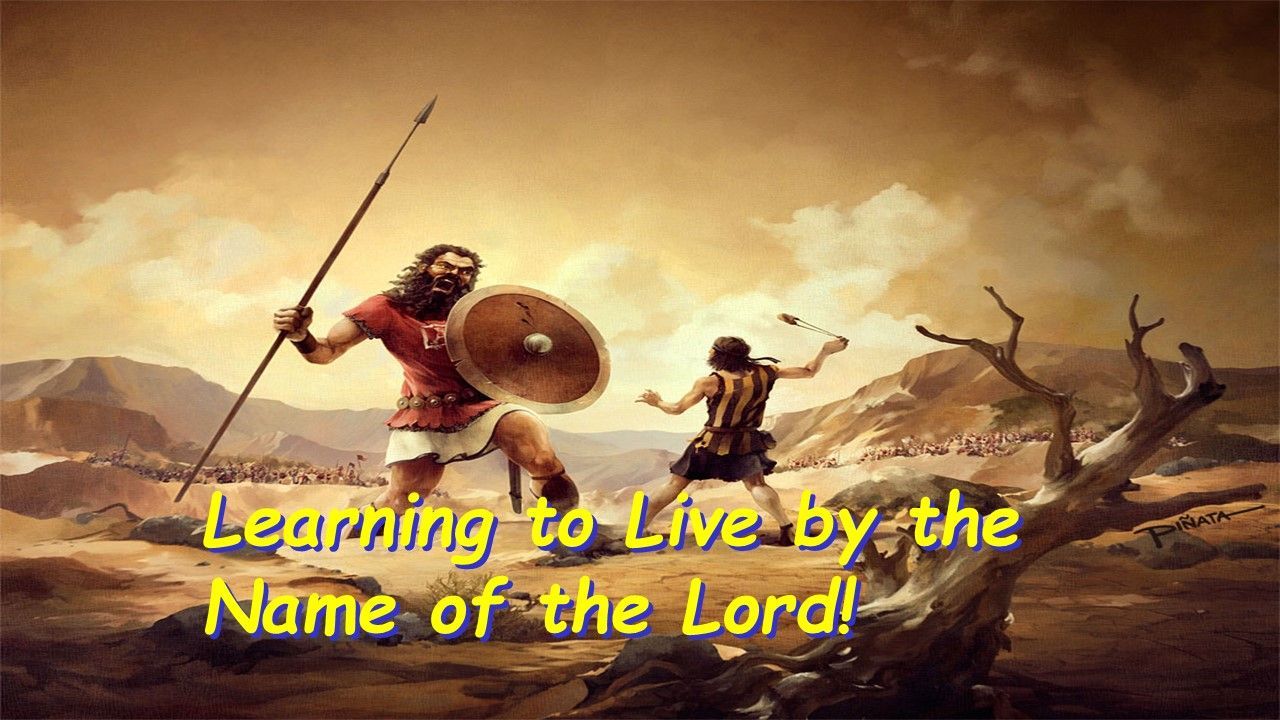 Learning to Live by the Name of the Lord!

PIÑATA